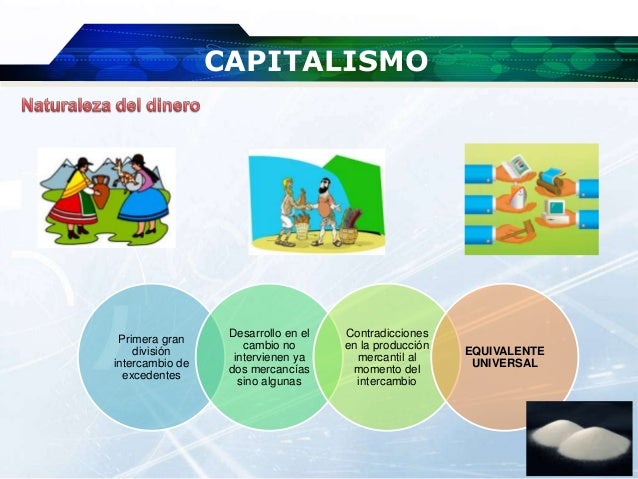 CAPITALISMO

Naturaleza del dinero

Primera gran división intercambio de excedentes

Desarrollo en el cambio no intervienen ya dos mercancías sino algunas

Contradicciones en la producción mercantil al momento del intercambio

EQUIVALENTE UNIVERSAL